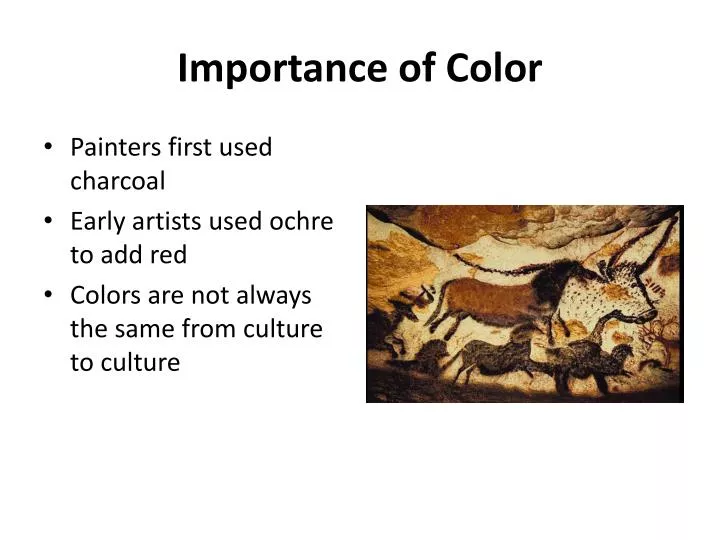 Importance of Color

• Painters first used charcoal
• Early artists used ochre to add red
• Colors are not always the same from culture to culture